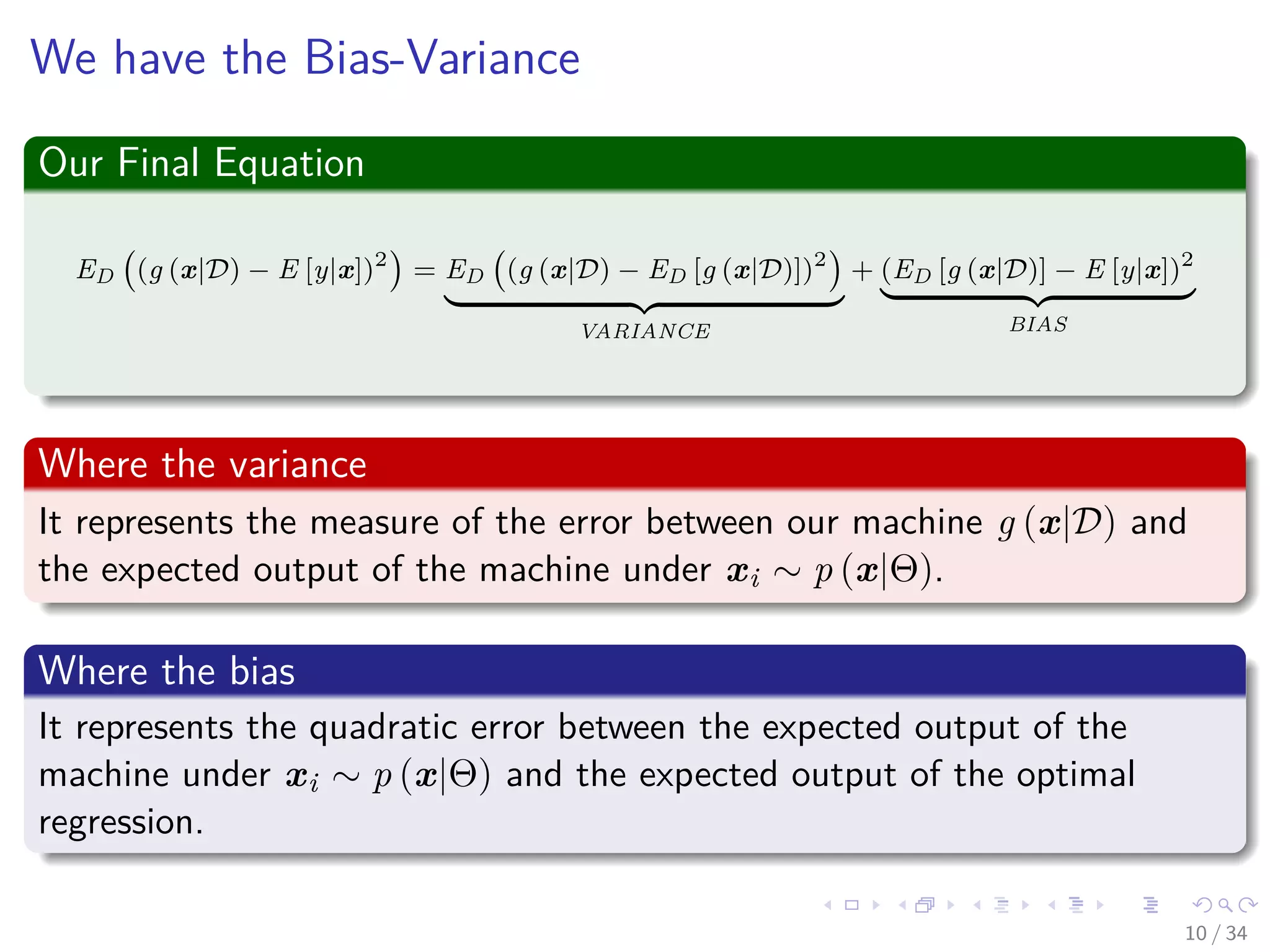 We have the Bias-Variance

Our Final Equation

$E_D\left(\left(g\left(\boldsymbol{x}|\mathcal{D}\right)-E\left[y|\boldsymbol{x}\right]\right)^2\right)=\underbrace{E_D\left(\left(g\left(\boldsymbol{x}|\mathcal{D}\right)-E_D\left[g\left(\boldsymbol{x}|\mathcal{D}\right)\right]\right)^2\right)}_{VARIANCE}+\underbrace{\left(E_D\left[g\left(\boldsymbol{x}|\mathcal{D}\right)\right]-E\left[y|\boldsymbol{x}\right]\right)^2}_{BIAS}$

Where the variance

It represents the measure of the error between our machine $g\left(\boldsymbol{x}|\mathcal{D}\right)$ and the expected output of the machine under $\boldsymbol{x}_i \sim p\left(\boldsymbol{x}|\Theta\right)$.

Where the bias

It represents the quadratic error between the expected output of the machine under $\boldsymbol{x}_i \sim p\left(\boldsymbol{x}|\Theta\right)$ and the expected output of the optimal regression.

10 / 34